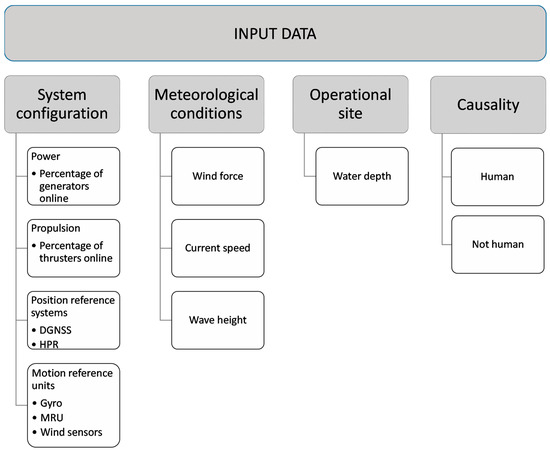 INPUT DATA

System configuration

Power
• Percentage of generators online

Propulsion
• Percentage of thrusters online

Position reference systems
• DGNSS
• HPR

Motion reference units
• Gyro
• MRU
• Wind sensors

Meteorological conditions

Wind force

Current speed

Wave height

Operational site

Water depth

Causality

Human

Not human